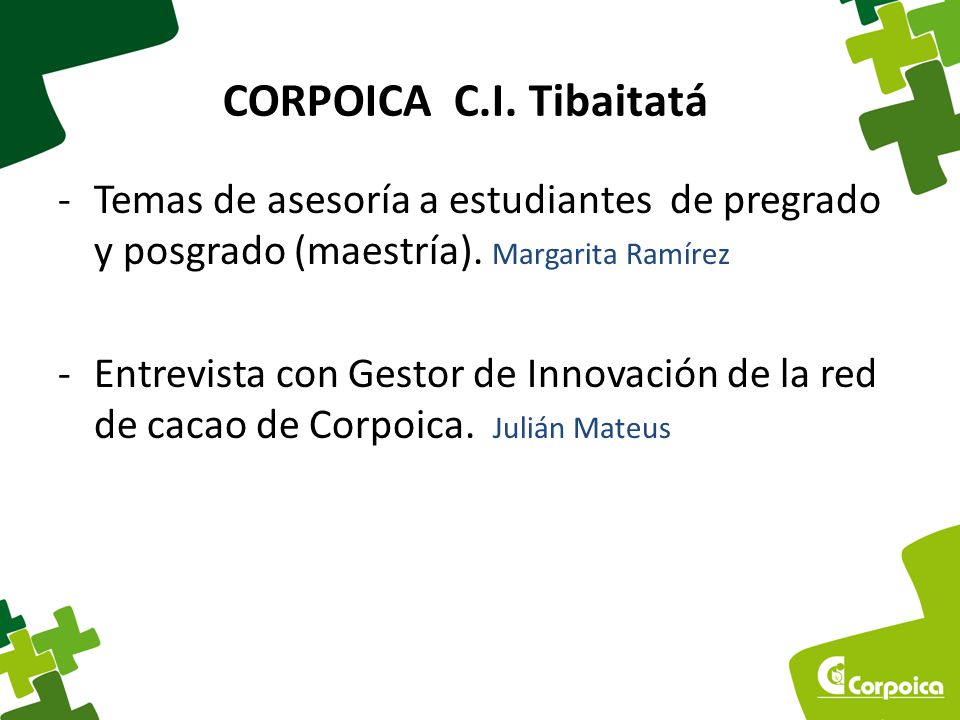 CORPOICA C.I. Tibaitatá

- Temas de asesoría a estudiantes de pregrado y posgrado (maestría). Margarita Ramírez

- Entrevista con Gestor de Innovación de la red de cacao de Corpoica. Julián Mateus

Corpoica